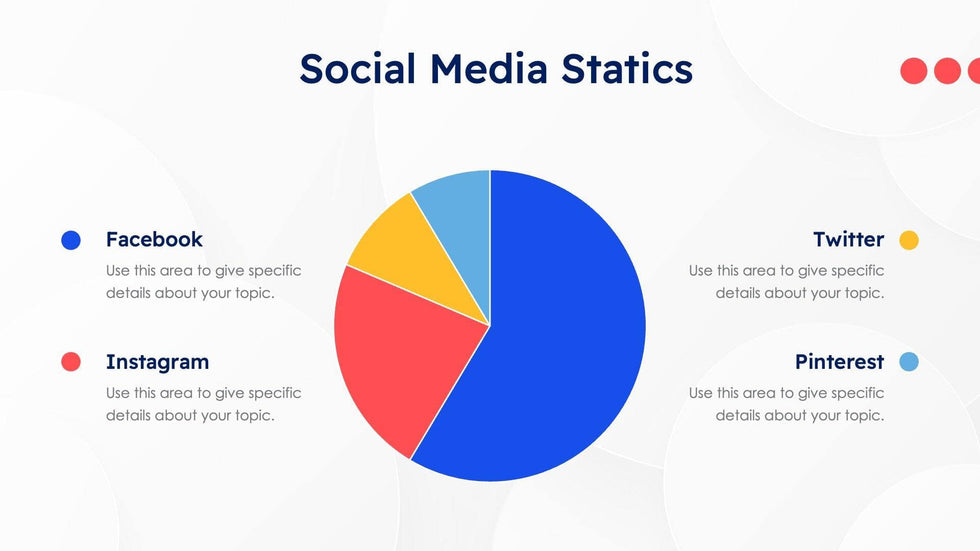 Social Media Statics

Facebook
Use this area to give specific details about your topic.

Instagram
Use this area to give specific details about your topic.

Twitter
Use this area to give specific details about your topic.

Pinterest
Use this area to give specific details about your topic.